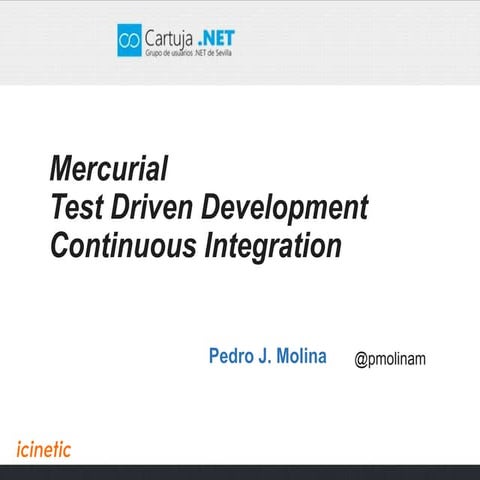 Cartuja .NET
Grupo de usuarios .NET de Sevilla

Mercurial
Test Driven Development
Continuous Integration

Pedro J. Molina @pmolinam

icinetic